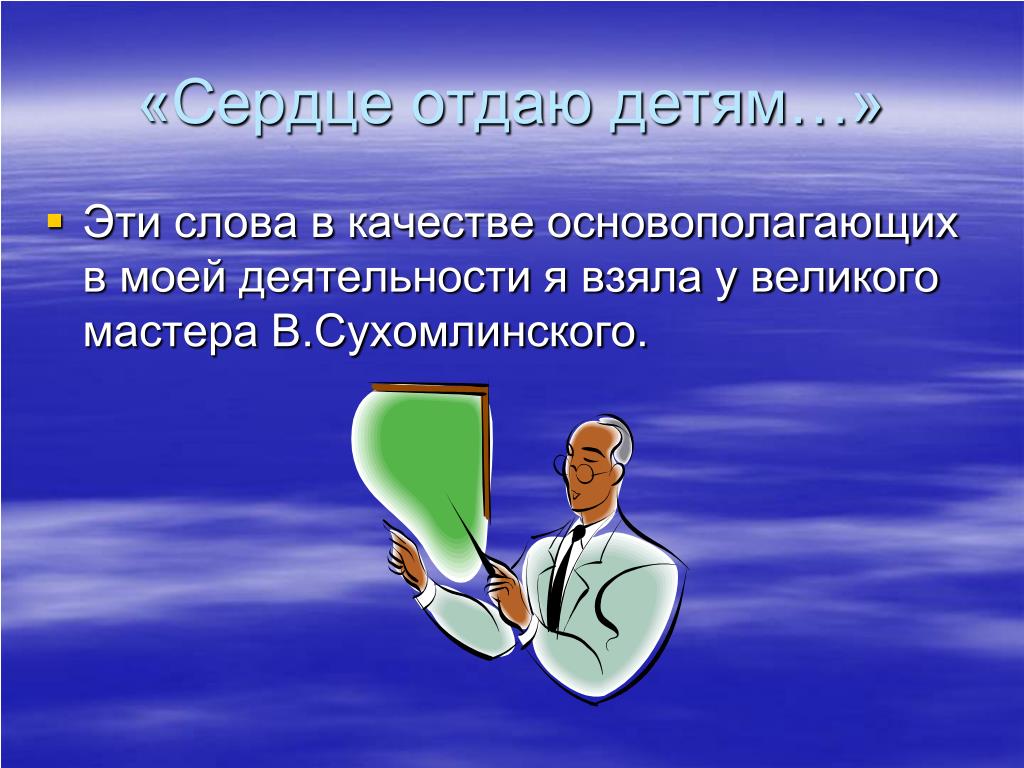 «Сердце отдаю детям…»

Эти слова в качестве основополагающих в моей деятельности я взяла у великого мастера В.Сухомлинского.